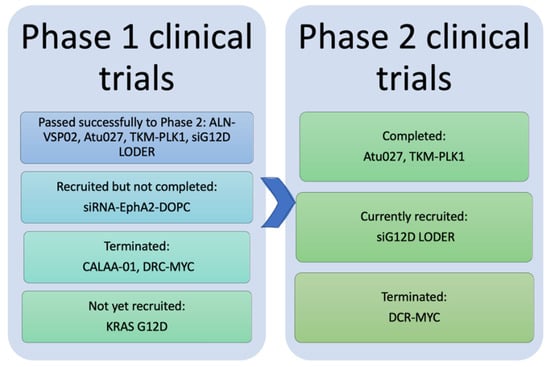 Phase 1 clinical trials

Passed successfully to Phase 2: ALN-VSP02, Atu027, TKM-PLK1, siG12D LODER

Recruited but not completed: siRNA-EphA2-DOPC

Terminated: CALAA-01, DRC-MYC

Not yet recruited: KRAS G12D

Phase 2 clinical trials

Completed: Atu027, TKM-PLK1

Currently recruited: siG12D LODER

Terminated: DCR-MYC